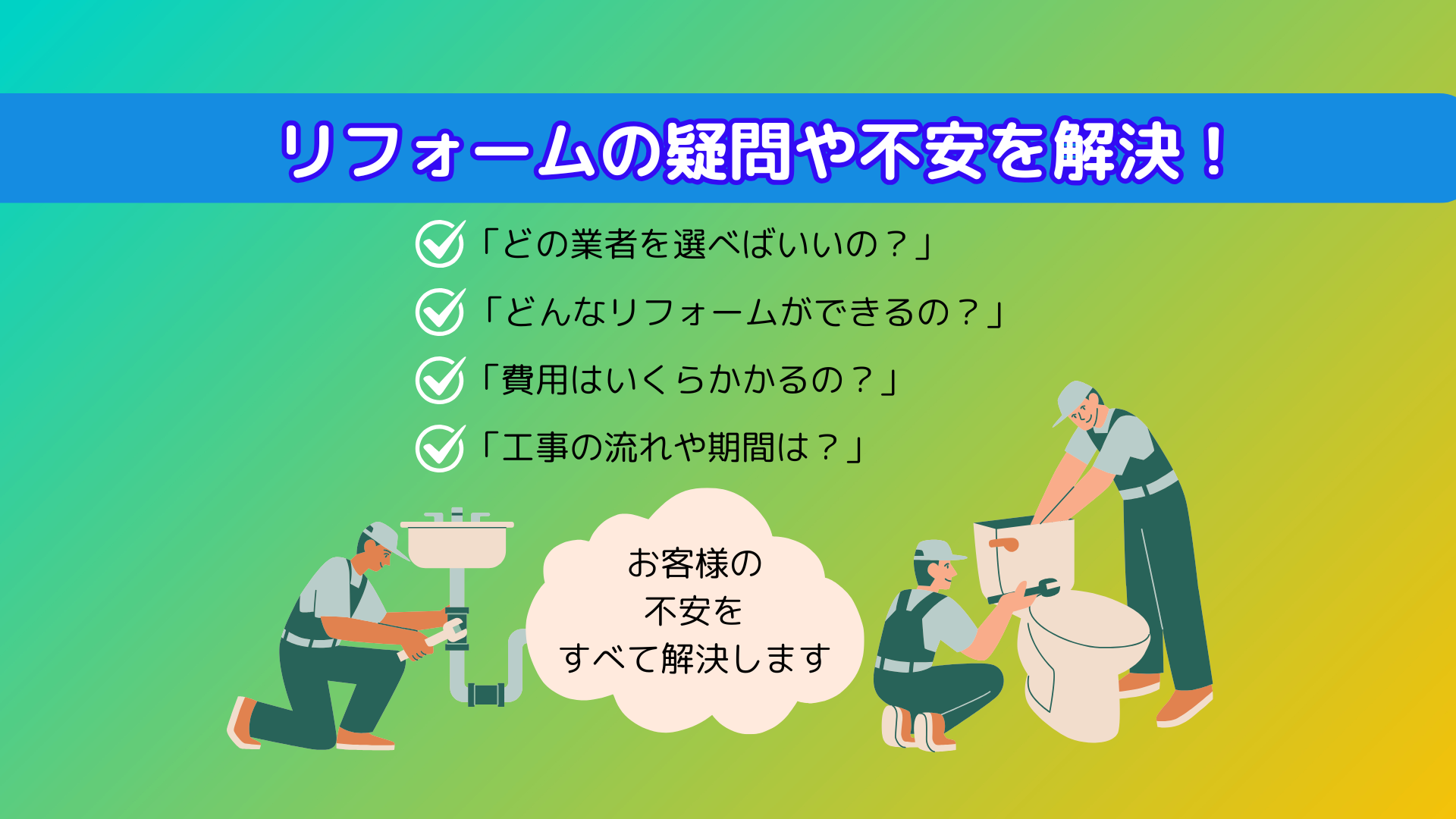 リフォームの疑問や不安を解決！

「どの業者を選べばいいの？」

「どんなリフォームができるの？」

「費用はいくらかかるの？」

「工事の流れや期間は？」

お客様の
不安を
すべて解決します